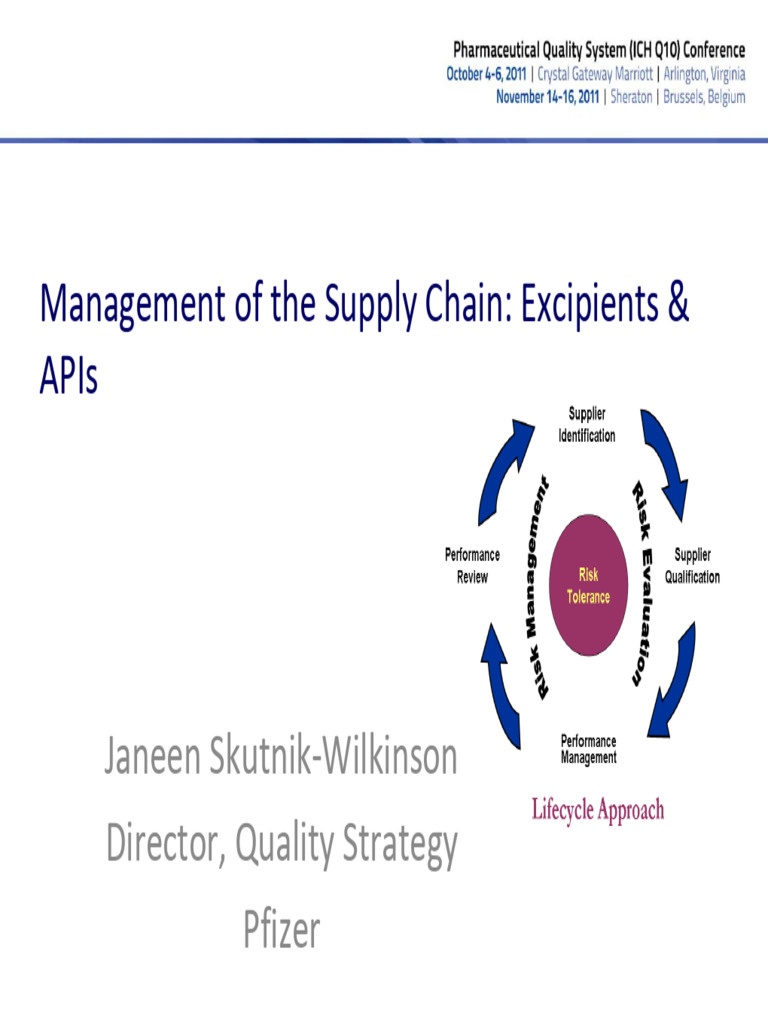 Pharmaceutical Quality System (ICH Q10) Conference
October 4-6, 2011 | Crystal Gateway Marriott | Arlington, Virginia
November 14-16, 2011 | Sheraton | Brussels, Belgium

Management of the Supply Chain: Excipients & APIs

Supplier Identification
Supplier Qualification
Performance Management
Performance Review
Risk Management
Risk Evaluation
Risk Tolerance

Lifecycle Approach

Janeen Skutnik-Wilkinson
Director, Quality Strategy
Pfizer